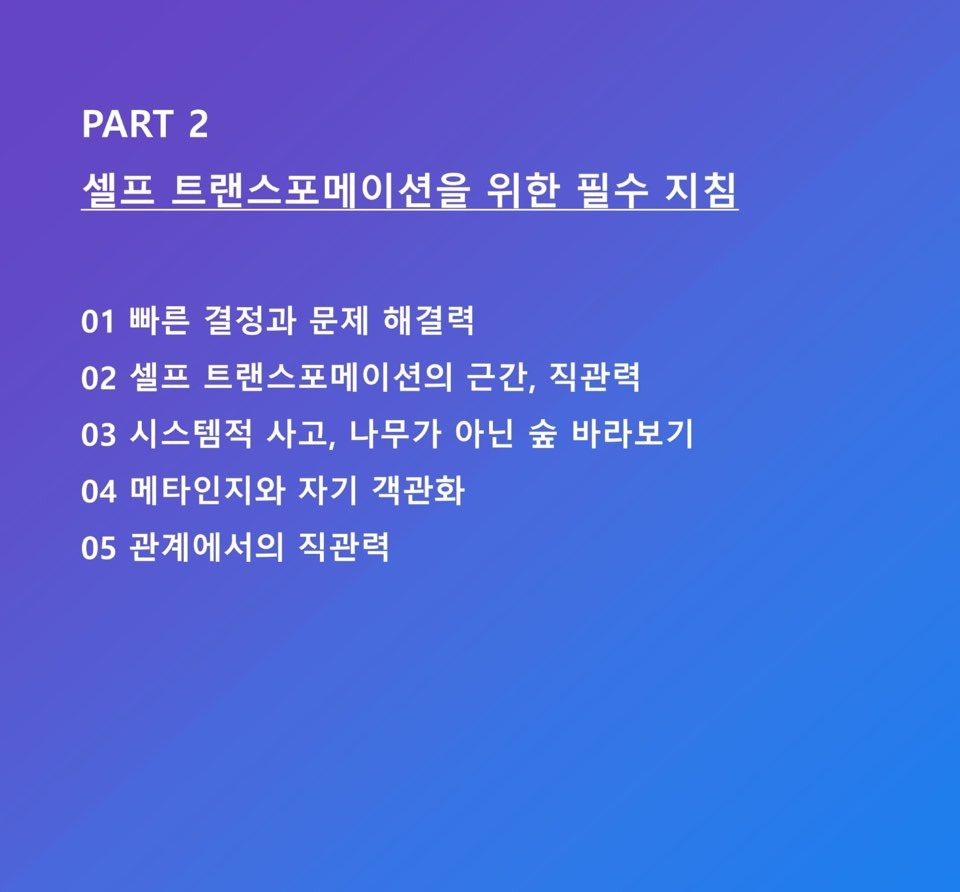 PART 2
셀프 트랜스포메이션을 위한 필수 지침

01 빠른 결정과 문제 해결력
02 셀프 트랜스포메이션의 근간, 직관력
03 시스템적 사고, 나무가 아닌 숲 바라보기
04 메타인지와 자기 객관화
05 관계에서의 직관력